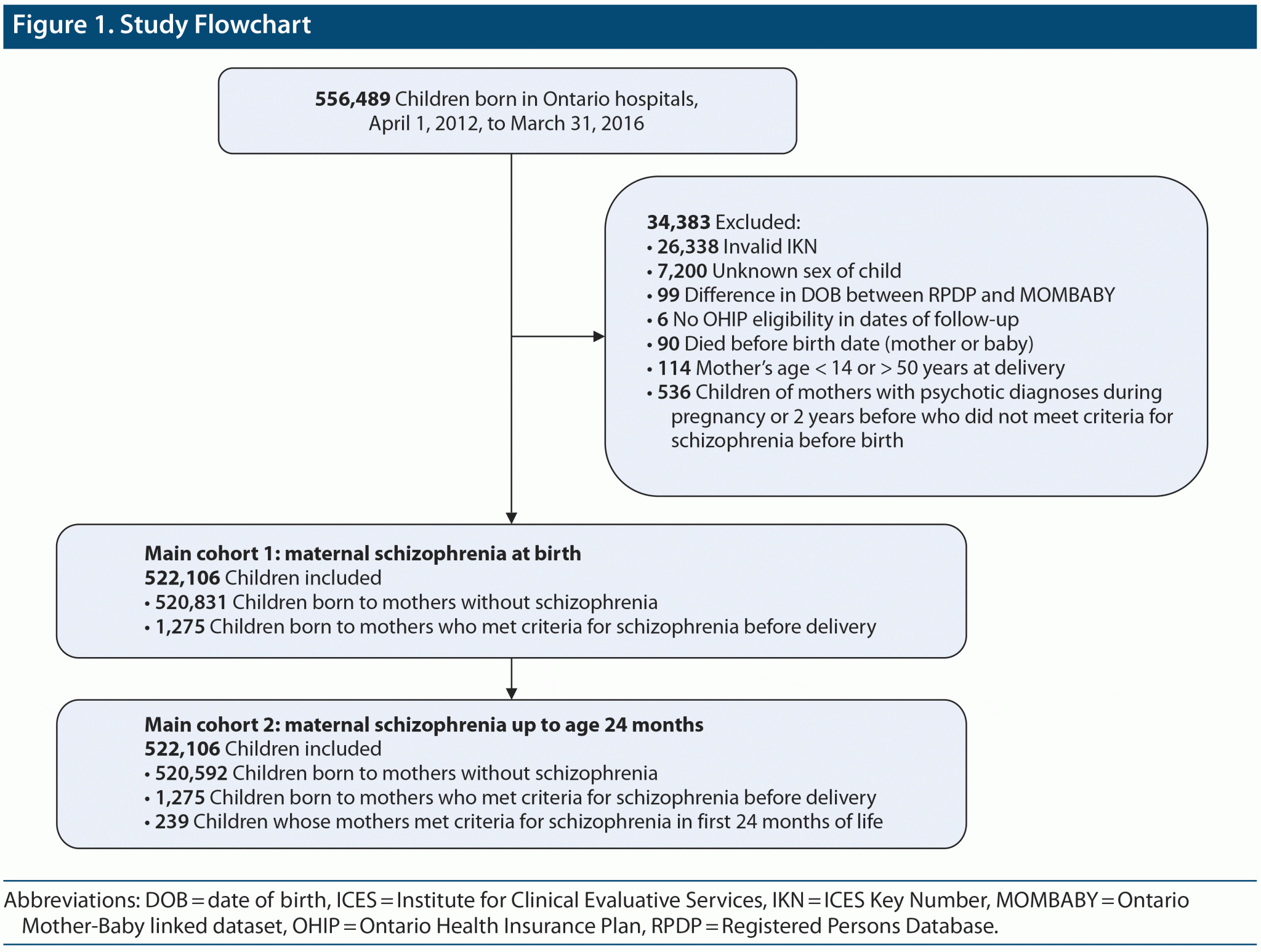 Figure 1. Study Flowchart

556,489 Children born in Ontario hospitals, April 1, 2012, to March 31, 2016

34,383 Excluded:
• 26,338 Invalid IKN
• 7,200 Unknown sex of child
• 99 Difference in DOB between RPDP and MOMBABY
• 6 No OHIP eligibility in dates of follow-up
• 90 Died before birth date (mother or baby)
• 114 Mother's age < 14 or > 50 years at delivery
• 536 Children of mothers with psychotic diagnoses during pregnancy or 2 years before who did not meet criteria for schizophrenia before birth

Main cohort 1: maternal schizophrenia at birth
522,106 Children included
• 520,831 Children born to mothers without schizophrenia
• 1,275 Children born to mothers who met criteria for schizophrenia before delivery

Main cohort 2: maternal schizophrenia up to age 24 months
522,106 Children included
• 520,592 Children born to mothers without schizophrenia
• 1,275 Children born to mothers who met criteria for schizophrenia before delivery
• 239 Children whose mothers met criteria for schizophrenia in first 24 months of life

Abbreviations: DOB = date of birth, ICES = Institute for Clinical Evaluative Services, IKN = ICES Key Number, MOMBABY = Ontario Mother-Baby linked dataset, OHIP = Ontario Health Insurance Plan, RPDP = Registered Persons Database.